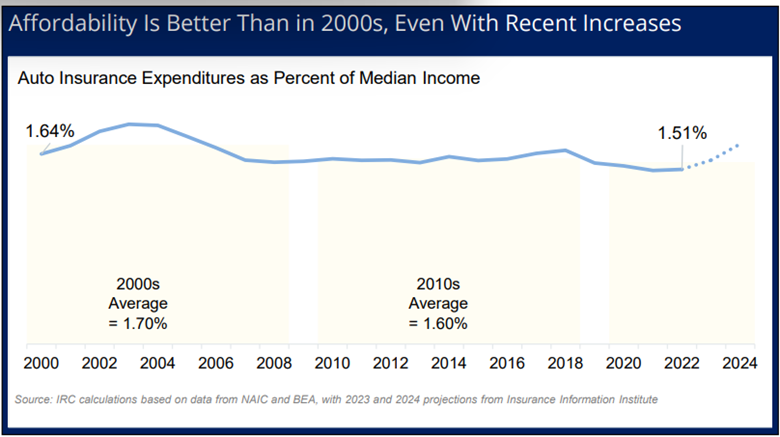 Affordability Is Better Than in 2000s, Even With Recent Increases

Auto Insurance Expenditures as Percent of Median Income

1.64%

1.51%

2000s
Average
= 1.70%

2010s
Average
= 1.60%

2000 2002 2004 2006 2008 2010 2012 2014 2016 2018 2020 2022 2024

Source: IRC calculations based on data from NAIC and BEA, with 2023 and 2024 projections from Insurance Information Institute